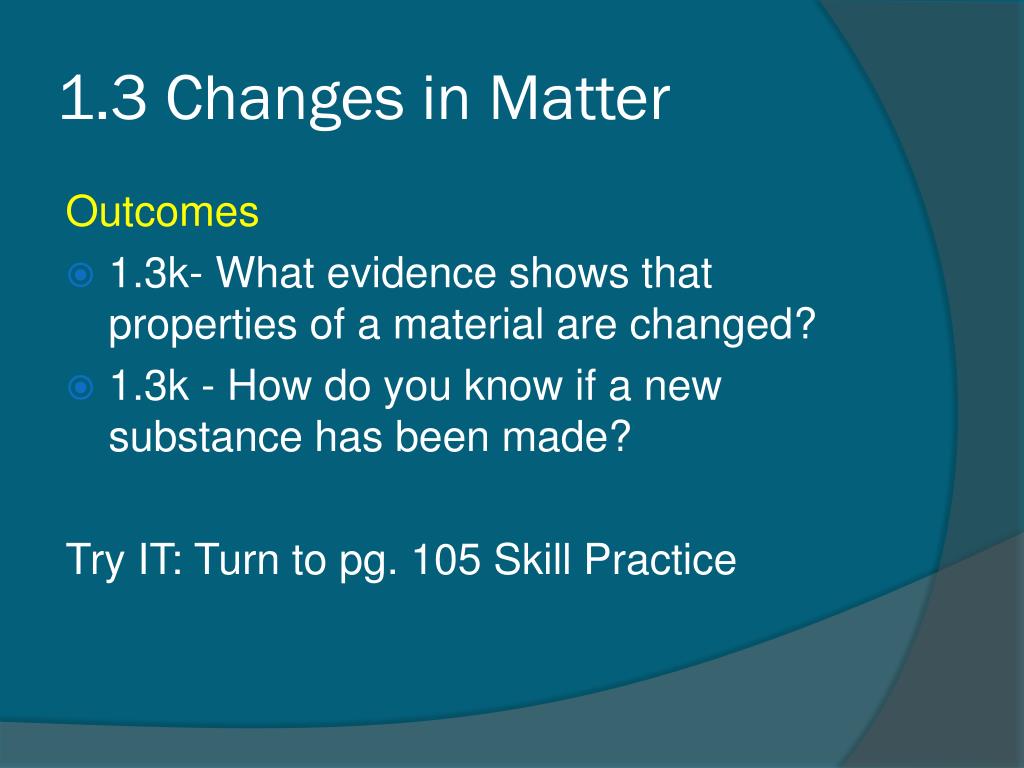 1.3 Changes in Matter

Outcomes

1.3k- What evidence shows that properties of a material are changed?

1.3k - How do you know if a new substance has been made?

Try IT: Turn to pg. 105 Skill Practice